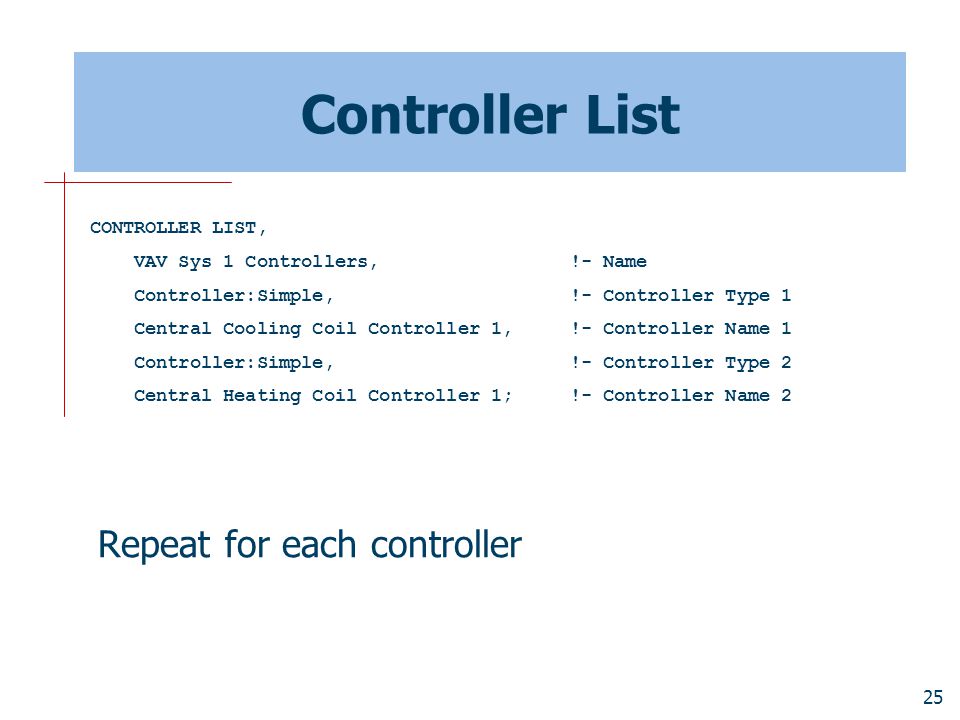 Controller List

CONTROLLER LIST,
VAV Sys 1 Controllers, !- Name
Controller:Simple, !- Controller Type 1
Central Cooling Coil Controller 1, !- Controller Name 1
Controller:Simple, !- Controller Type 2
Central Heating Coil Controller 1; !- Controller Name 2

Repeat for each controller

25